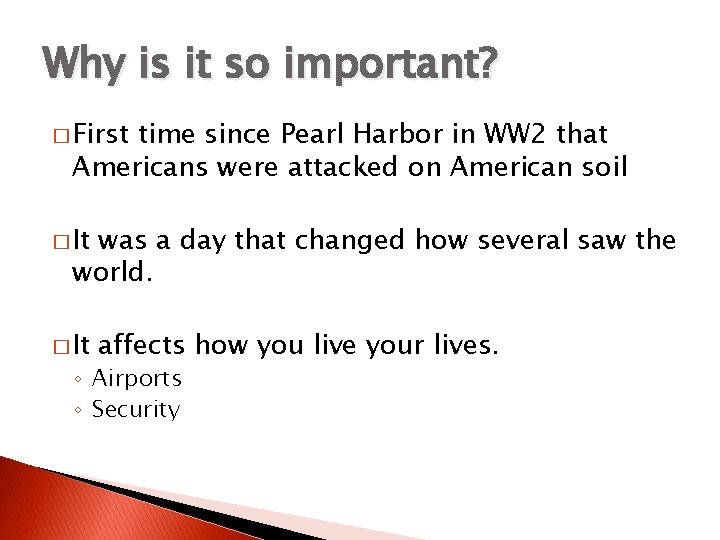 Why is it so important?

□ First time since Pearl Harbor in WW2 that Americans were attacked on American soil

□ It was a day that changed how several saw the world.

□ It affects how you live your lives.
◦ Airports
◦ Security